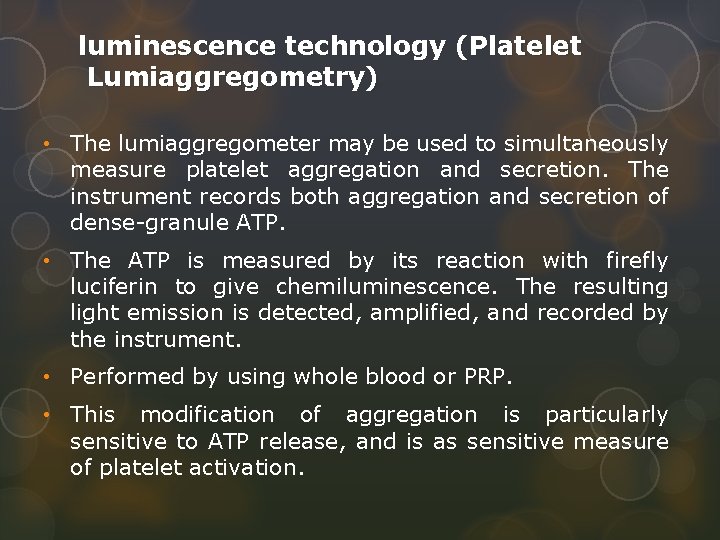 luminescence technology (Platelet Lumiaggregometry)

• The lumiaggregometer may be used to simultaneously measure platelet aggregation and secretion. The instrument records both aggregation and secretion of dense-granule ATP.

• The ATP is measured by its reaction with firefly luciferin to give chemiluminescence. The resulting light emission is detected, amplified, and recorded by the instrument.

• Performed by using whole blood or PRP.

• This modification of aggregation is particularly sensitive to ATP release, and is as sensitive measure of platelet activation.